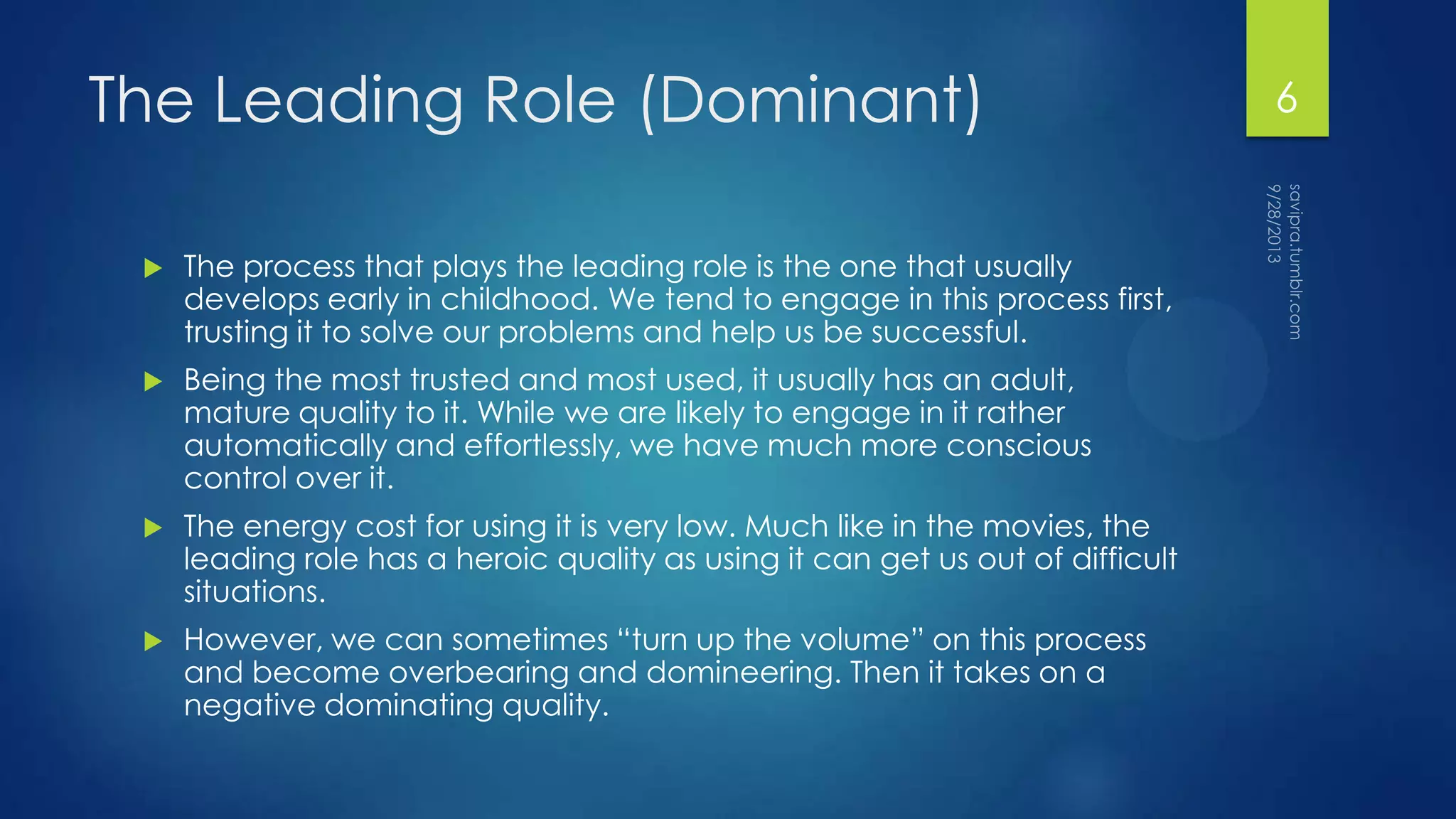 The Leading Role (Dominant)

6

savipra.tumblr.com
9/28/2013

▶ The process that plays the leading role is the one that usually develops early in childhood. We tend to engage in this process first, trusting it to solve our problems and help us be successful.

▶ Being the most trusted and most used, it usually has an adult, mature quality to it. While we are likely to engage in it rather automatically and effortlessly, we have much more conscious control over it.

▶ The energy cost for using it is very low. Much like in the movies, the leading role has a heroic quality as using it can get us out of difficult situations.

▶ However, we can sometimes "turn up the volume" on this process and become overbearing and domineering. Then it takes on a negative dominating quality.